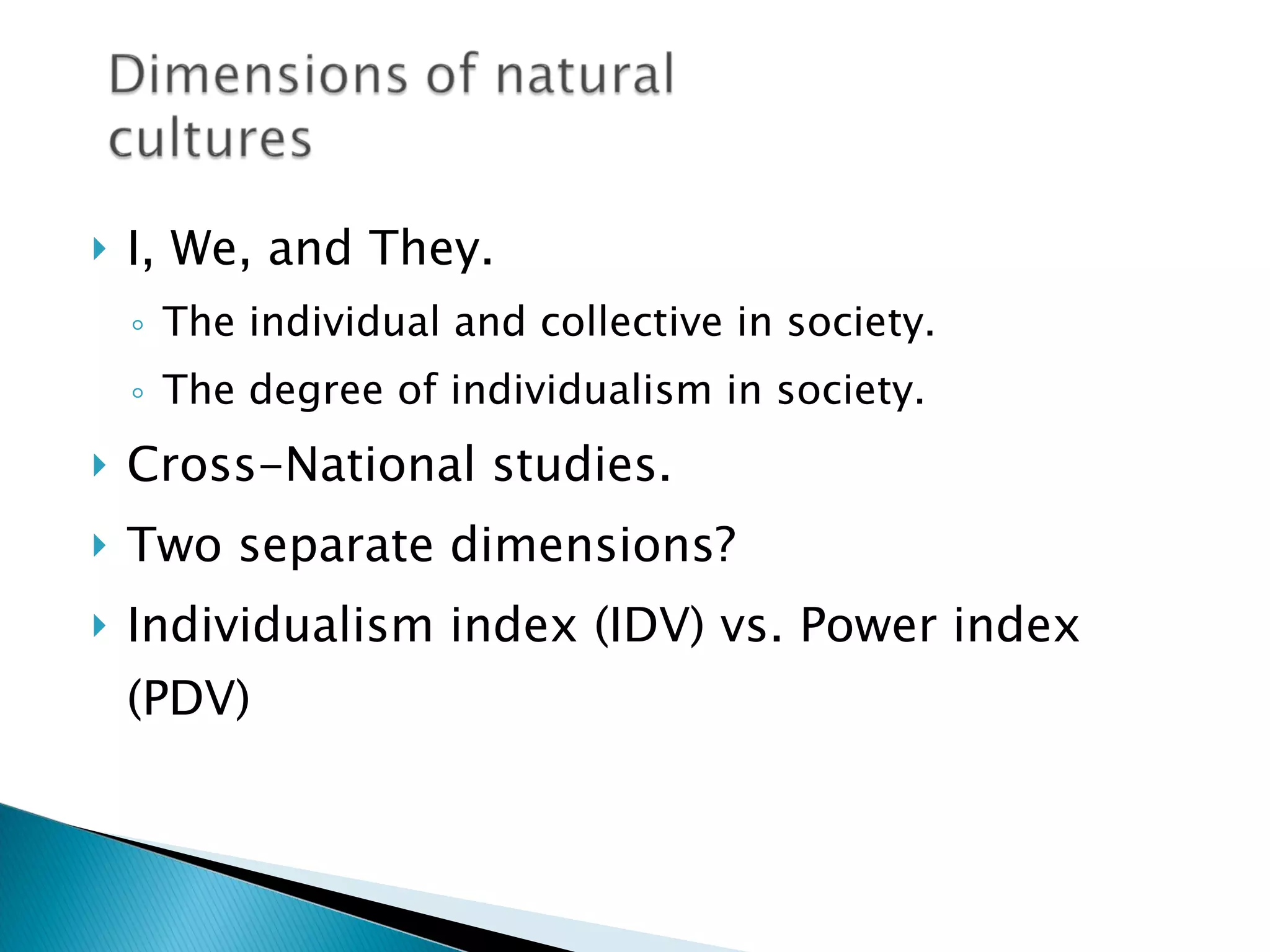 Dimensions of natural cultures

I, We, and They.
The individual and collective in society.
The degree of individualism in society.
Cross-National studies.
Two separate dimensions?
Individualism index (IDV) vs. Power index (PDV)